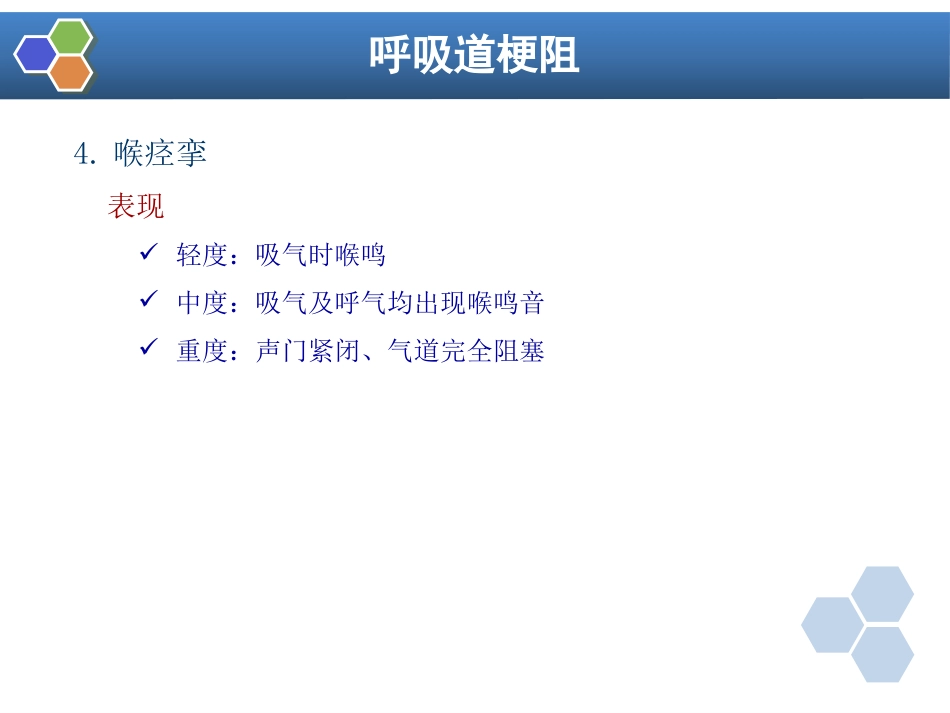 呼吸道梗阻

4. 喉痉挛

表现

✓ 轻度：吸气时喉鸣

✓ 中度：吸气及呼气均出现喉鸣音

✓ 重度：声门紧闭、气道完全阻塞